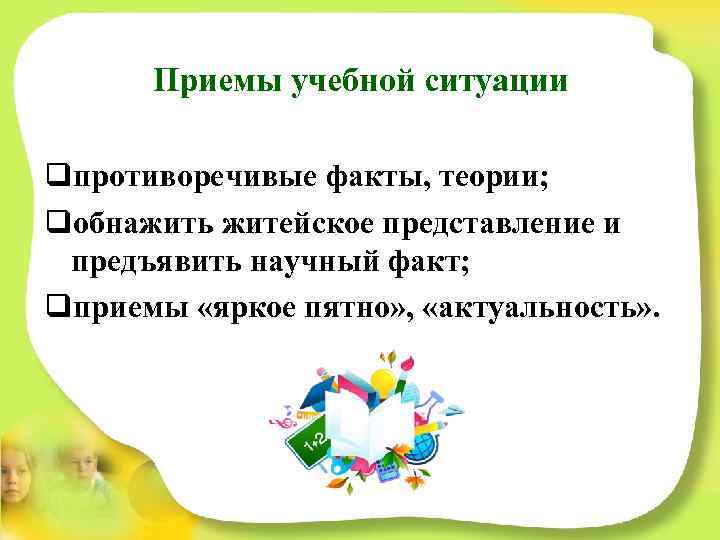 Приемы учебной ситуации

❑противоречивые факты, теории;

❑обнажить житейское представление и предъявить научный факт;

❑приемы «яркое пятно», «актуальность».

1+2